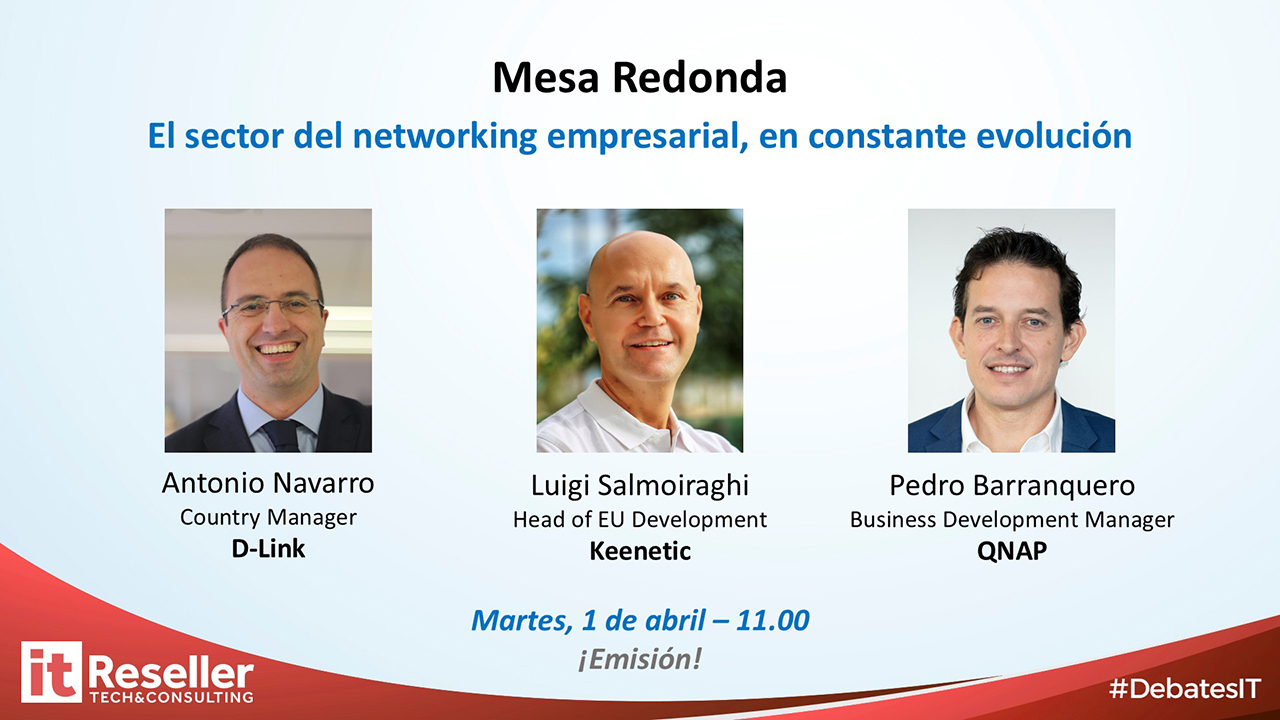 Mesa Redonda

El sector del networking empresarial, en constante evolución

Antonio Navarro
Country Manager
D-Link

Luigi Salmoiraghi
Head of EU Development
Keenetic

Pedro Barranquero
Business Development Manager
QNAP

Martes, 1 de abril – 11.00
¡Emisión!

it Reseller
TECH&CONSULTING

#DebatesIT